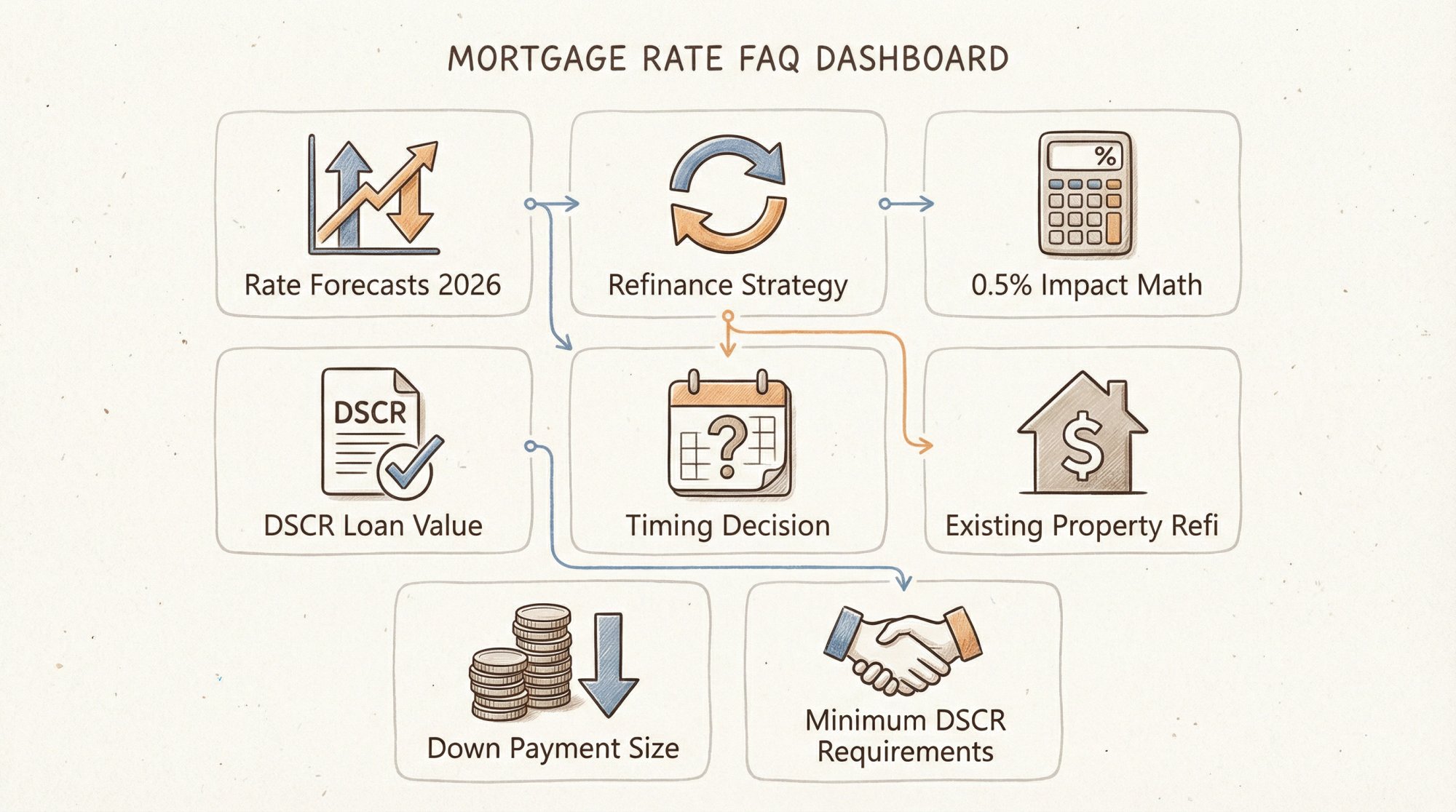 MORTGAGE RATE FAQ DASHBOARD

Rate Forecasts 2026

Refinance Strategy

%

0.5% Impact Math

DSCR

DSCR Loan Value

?

Timing Decision

$

Existing Property Refi

Down Payment Size

Minimum DSCR Requirements